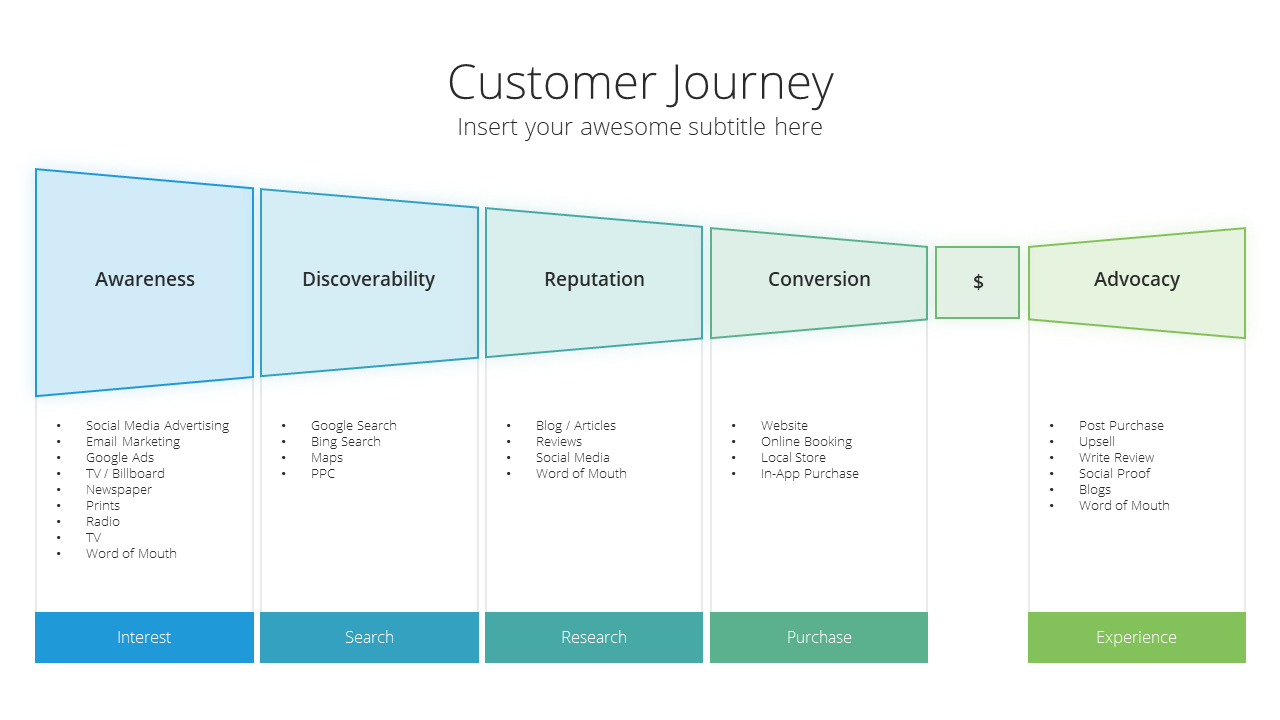 Customer Journey
Insert your awesome subtitle here

Awareness
- Social Media Advertising
- Email Marketing
- Google Ads
- TV / Billboard
- Newspaper
- Prints
- Radio
- TV
- Word of Mouth

Interest

Discoverability
- Google Search
- Bing Search
- Maps
- PPC

Search

Reputation
- Blog / Articles
- Reviews
- Social Media
- Word of Mouth

Research

Conversion
- Website
- Online Booking
- Local Store
- In-App Purchase

Purchase

$

Advocacy
- Post Purchase
- Upsell
- Write Review
- Social Proof
- Blogs
- Word of Mouth

Experience